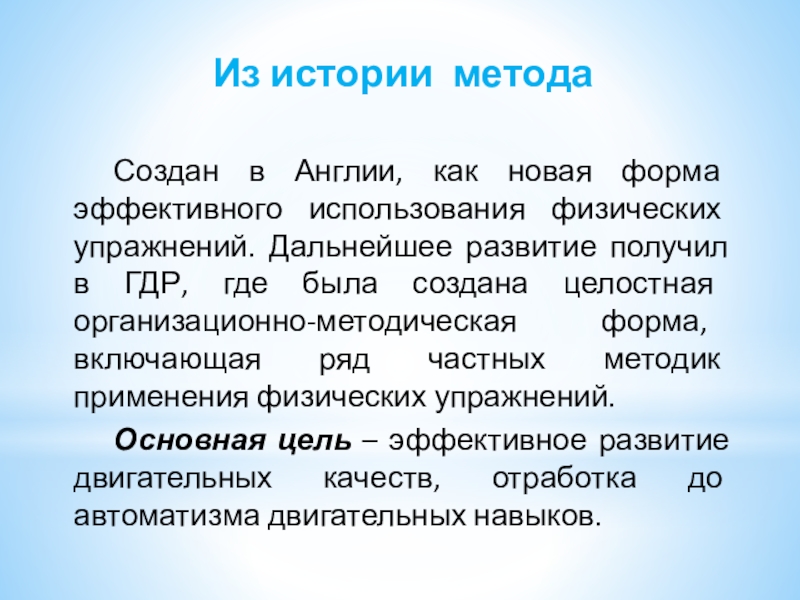 Из истории метода

Создан в Англии, как новая форма эффективного использования физических упражнений. Дальнейшее развитие получил в ГДР, где была создана целостная организационно-методическая форма, включающая ряд частных методик применения физических упражнений.

Основная цель – эффективное развитие двигательных качеств, отработка до автоматизма двигательных навыков.